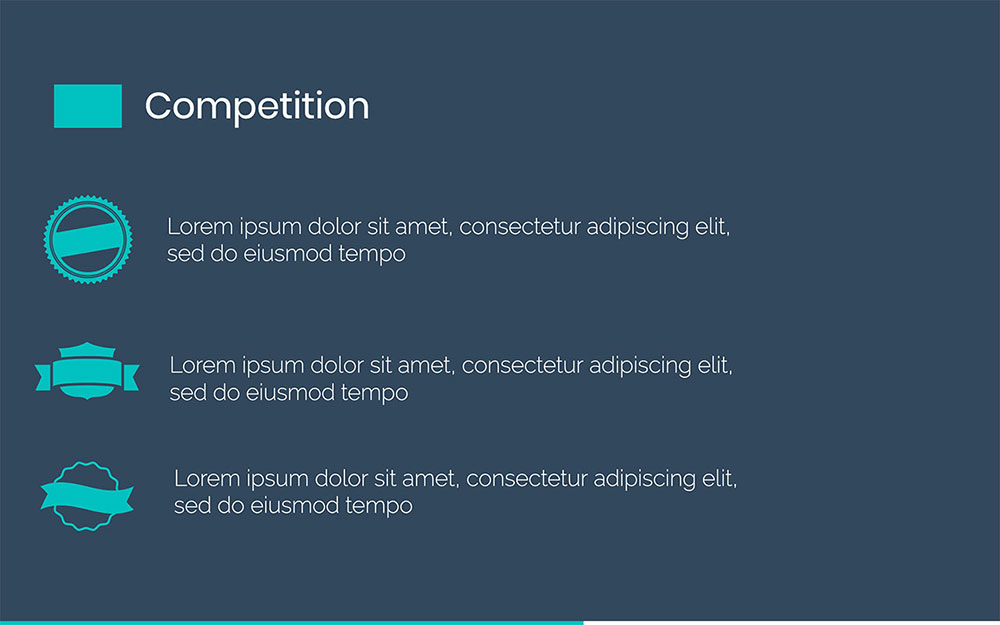 Competition

Lorem ipsum dolor sit amet, consectetur adipiscing elit, sed do eiusmod tempo

Lorem ipsum dolor sit amet, consectetur adipiscing elit, sed do eiusmod tempo

Lorem ipsum dolor sit amet, consectetur adipiscing elit, sed do eiusmod tempo